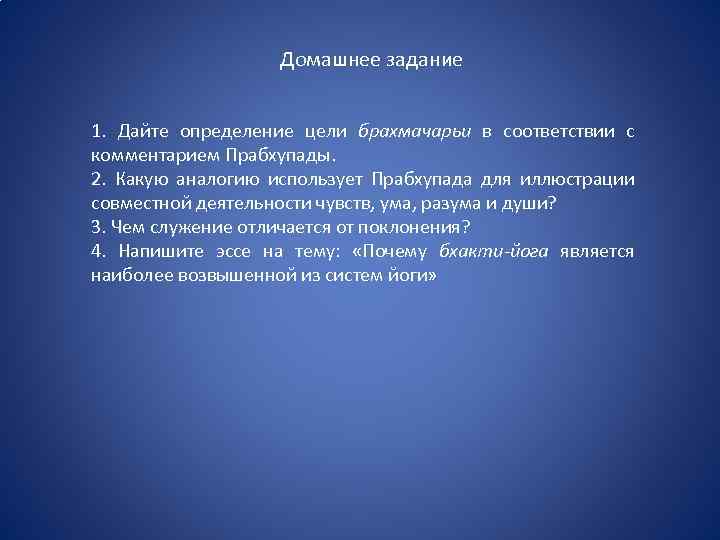 Домашнее задание

1. Дайте определение цели брахмачарьи в соответствии с комментарием Прабхупады.
2. Какую аналогию использует Прабхупада для иллюстрации совместной деятельности чувств, ума, разума и души?
3. Чем служение отличается от поклонения?
4. Напишите эссе на тему: «Почему бхакти-йога является наиболее возвышенной из систем йоги»